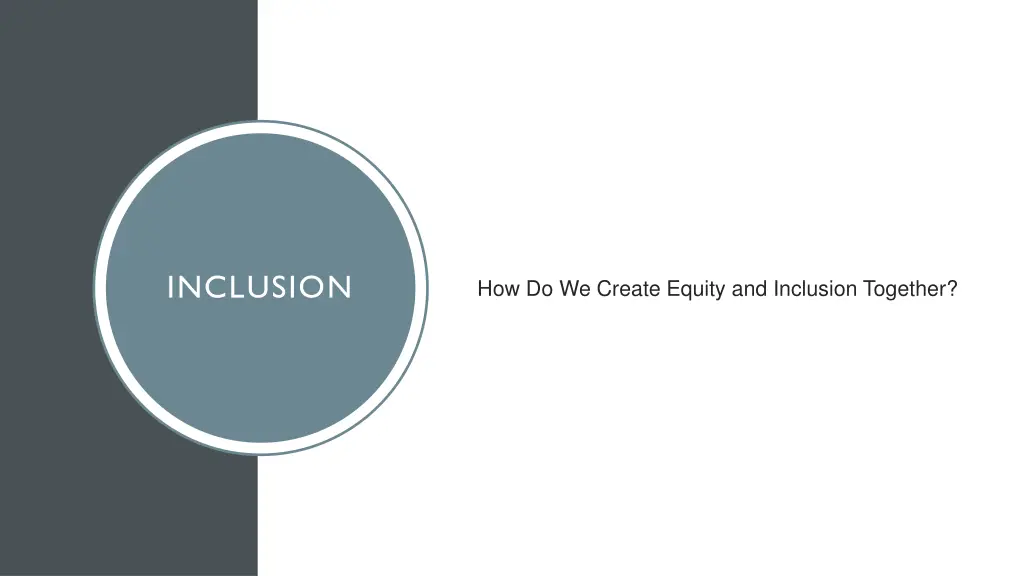 INCLUSION

How Do We Create Equity and Inclusion Together?